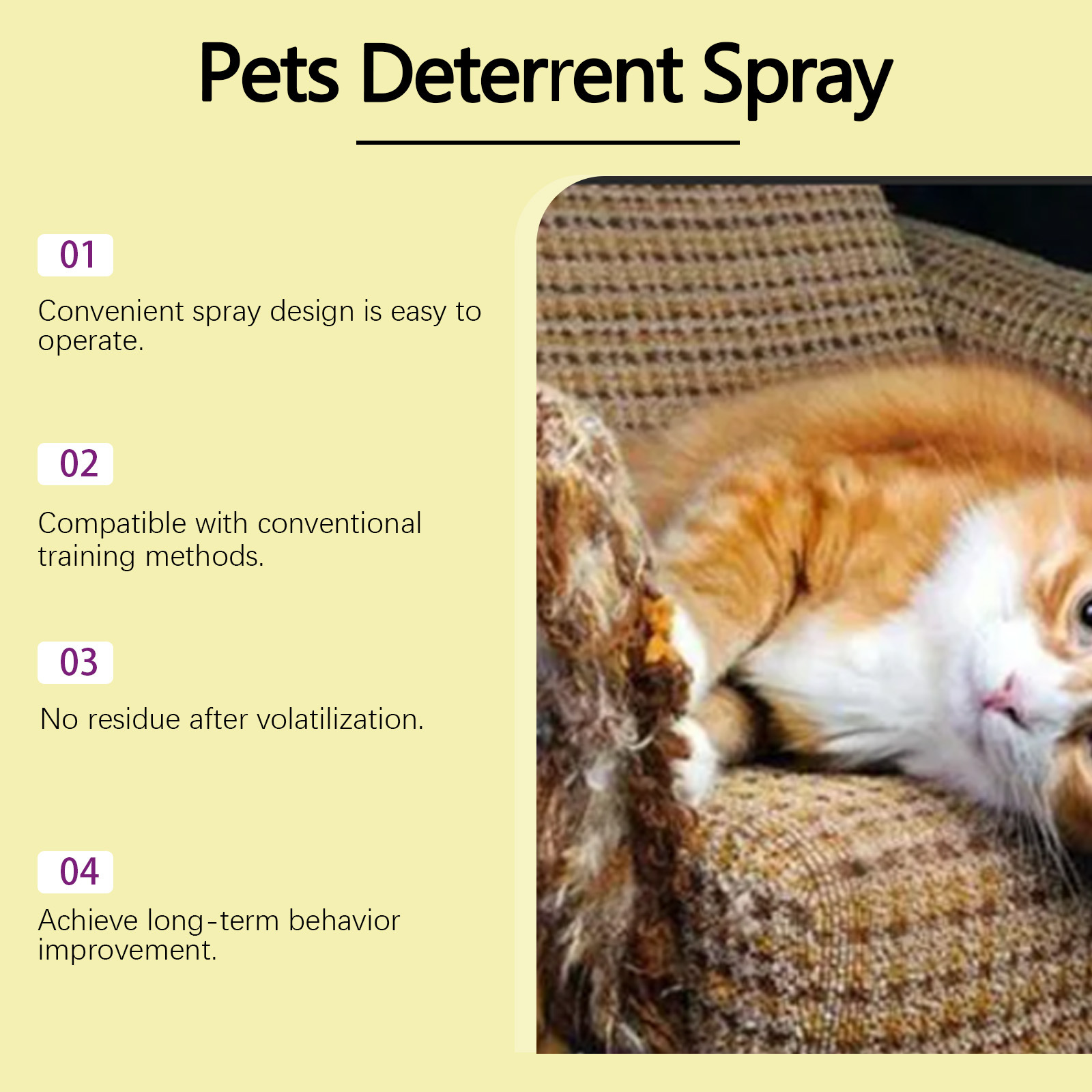 Pets Deterrent Spray

01

Convenient spray design is easy to operate.

02

Compatible with conventional training methods.

03

No residue after volatilization.

04

Achieve long-term behavior improvement.